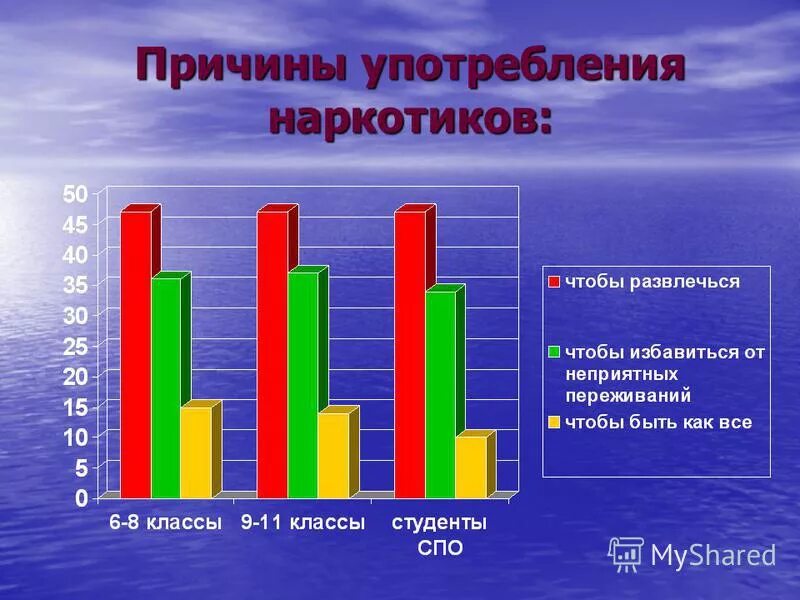 Причины употребления наркотиков:

50
45
40
35
30
25
20
15
10
5
0

6-8 классы
9-11 классы
студенты СПО

чтобы развлечься
чтобы избавиться от неприятных переживаний
чтобы быть как все

MyShared